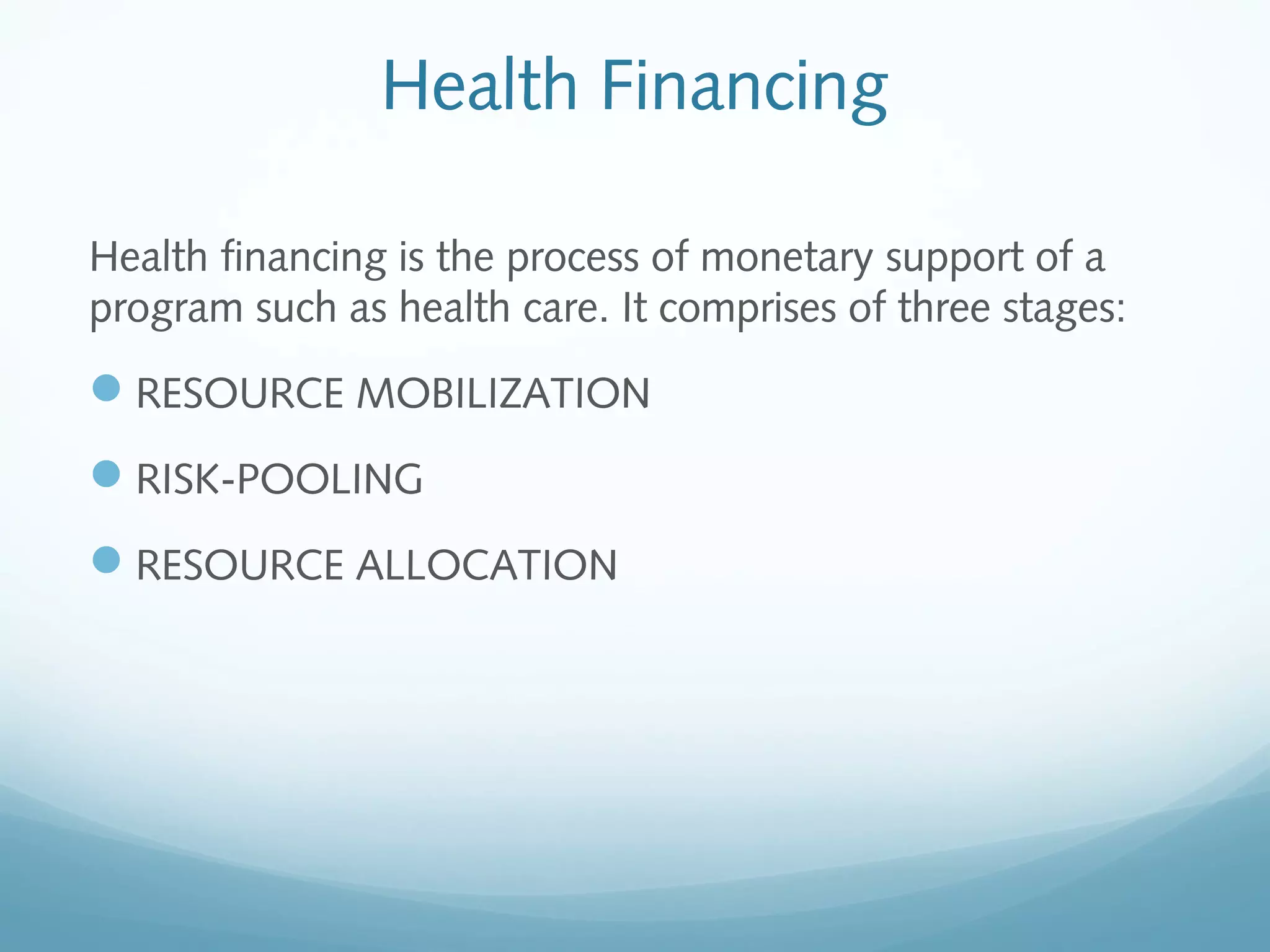 Health Financing

Health financing is the process of monetary support of a program such as health care. It comprises of three stages:

- RESOURCE MOBILIZATION
- RISK-POOLING
- RESOURCE ALLOCATION